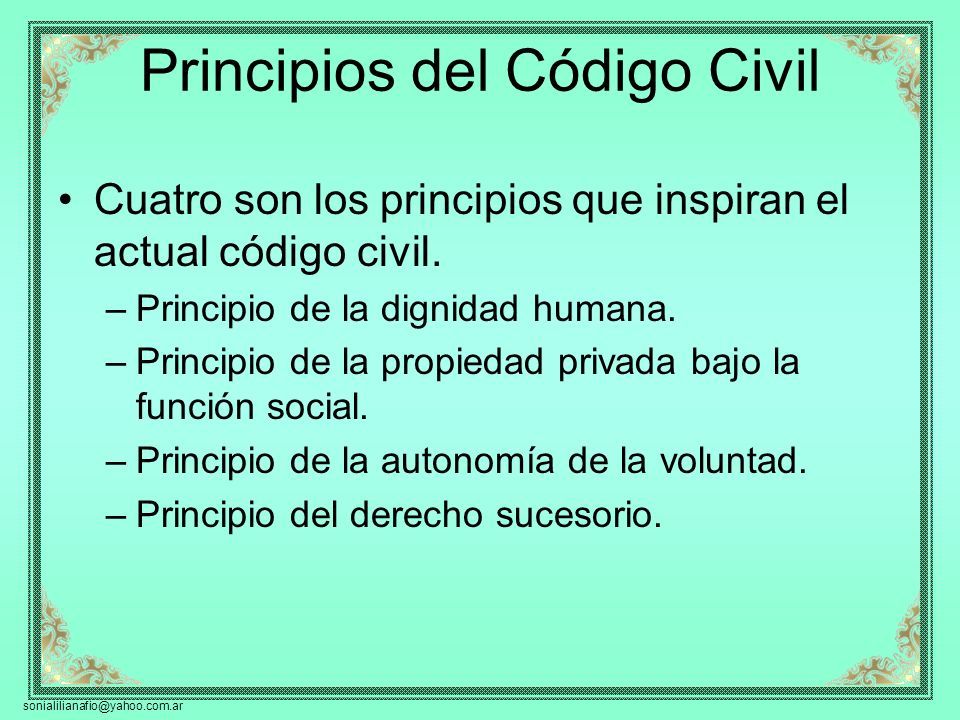 Principios del Código Civil

• Cuatro son los principios que inspiran el actual código civil.

– Principio de la dignidad humana.

– Principio de la propiedad privada bajo la función social.

– Principio de la autonomía de la voluntad.

– Principio del derecho sucesorio.

sonialilianafio@yahoo.com.ar